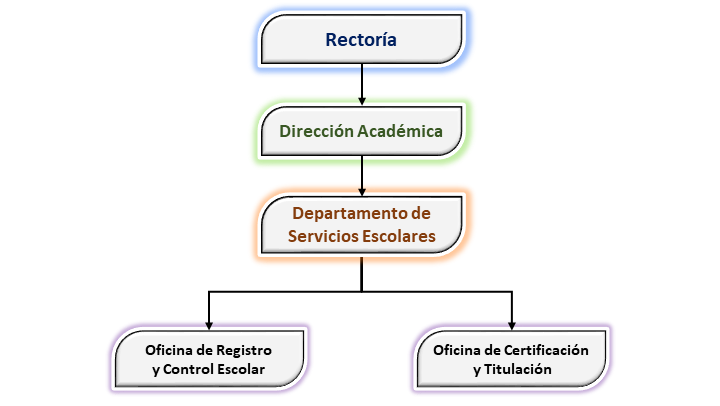 Rectoría

Dirección Académica

Departamento de Servicios Escolares

Oficina de Registro y Control Escolar

Oficina de Certificación y Titulación